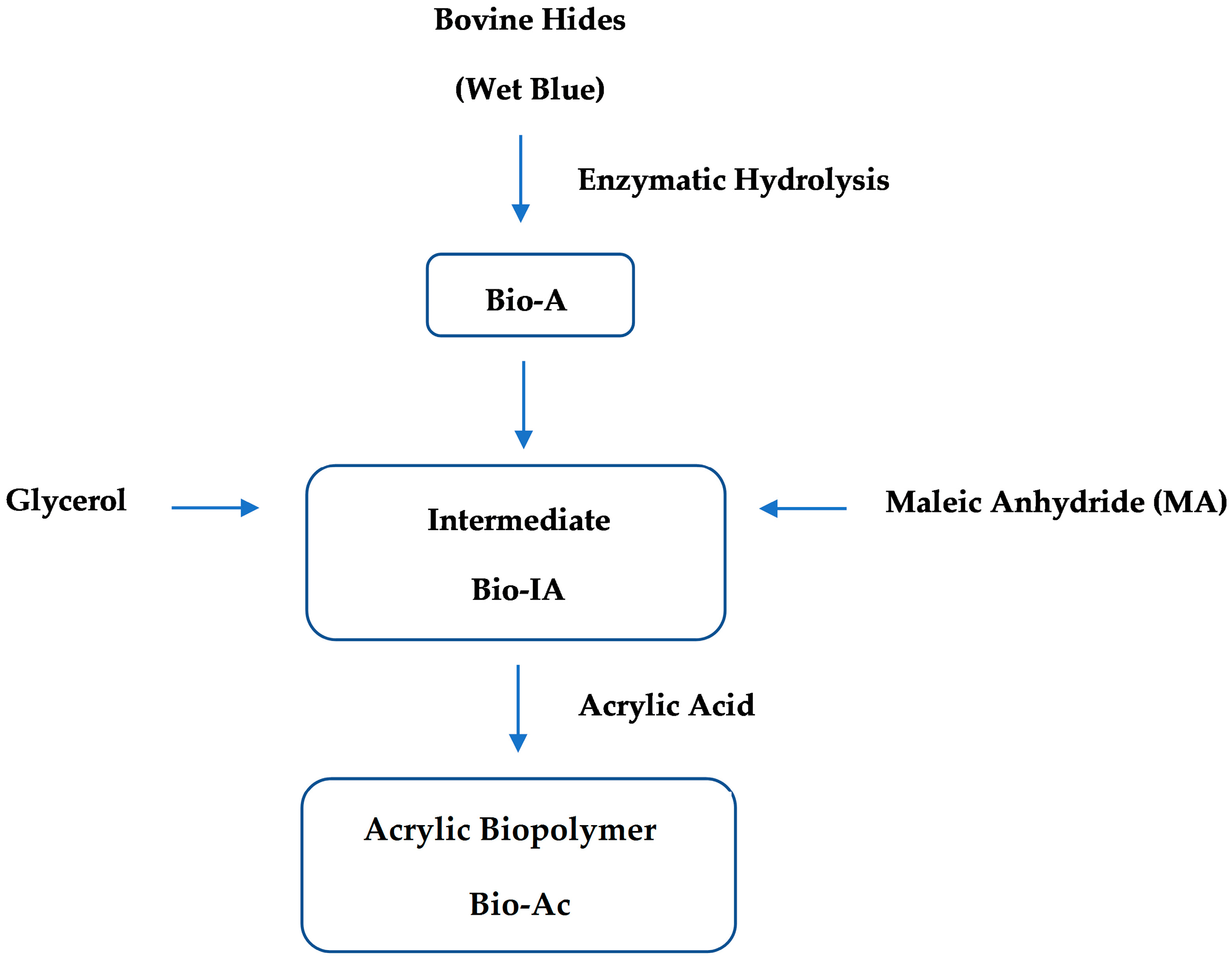 Bovine Hides

(Wet Blue)

Enzymatic Hydrolysis

Bio-A

Glycerol

Intermediate

Bio-IA

Maleic Anhydride (MA)

Acrylic Acid

Acrylic Biopolymer

Bio-Ac